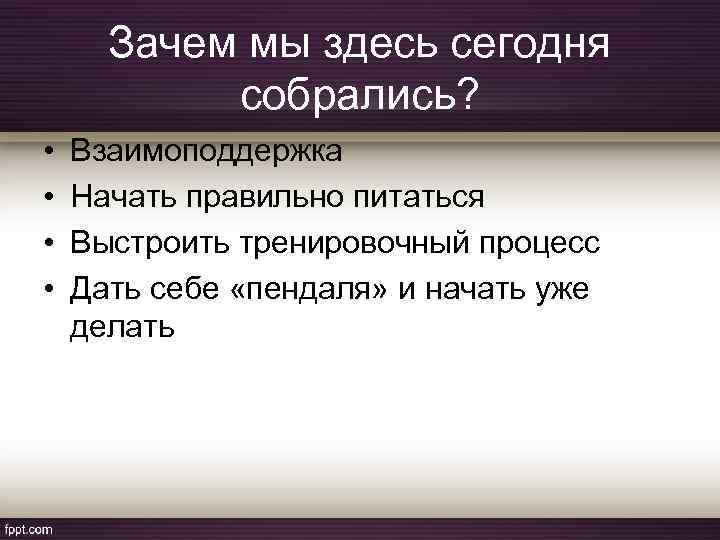 Зачем мы здесь сегодня собрались?

• Взаимоподдержка
• Начать правильно питаться
• Выстроить тренировочный процесс
• Дать себе «пендаля» и начать уже делать

fppt.com